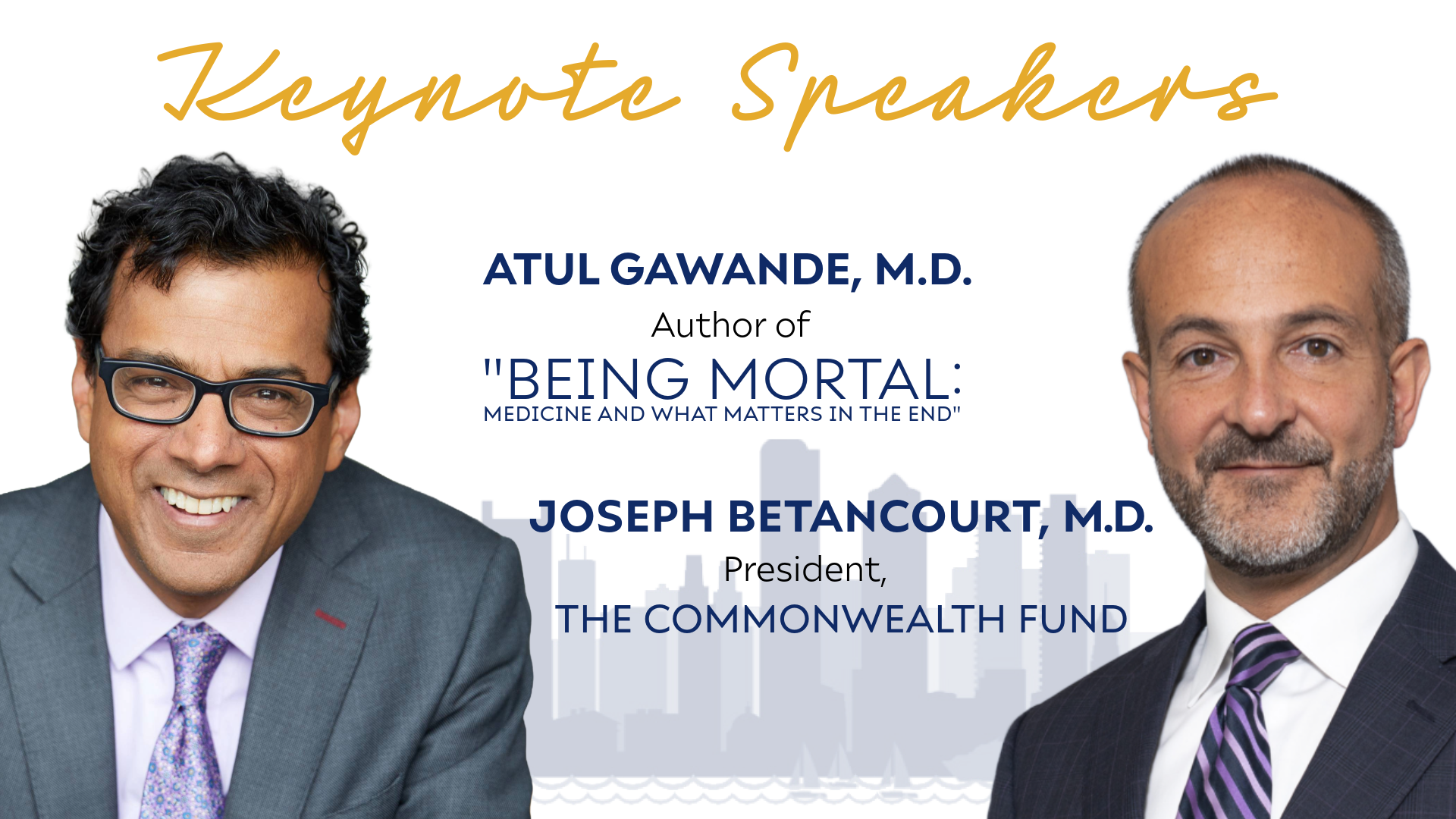 Keynote Speakers

ATUL GAWANDE, M.D.
Author of
"BEING MORTAL:
MEDICINE AND WHAT MATTERS IN THE END"

JOSEPH BETANCOURT, M.D.
President,
THE COMMONWEALTH FUND